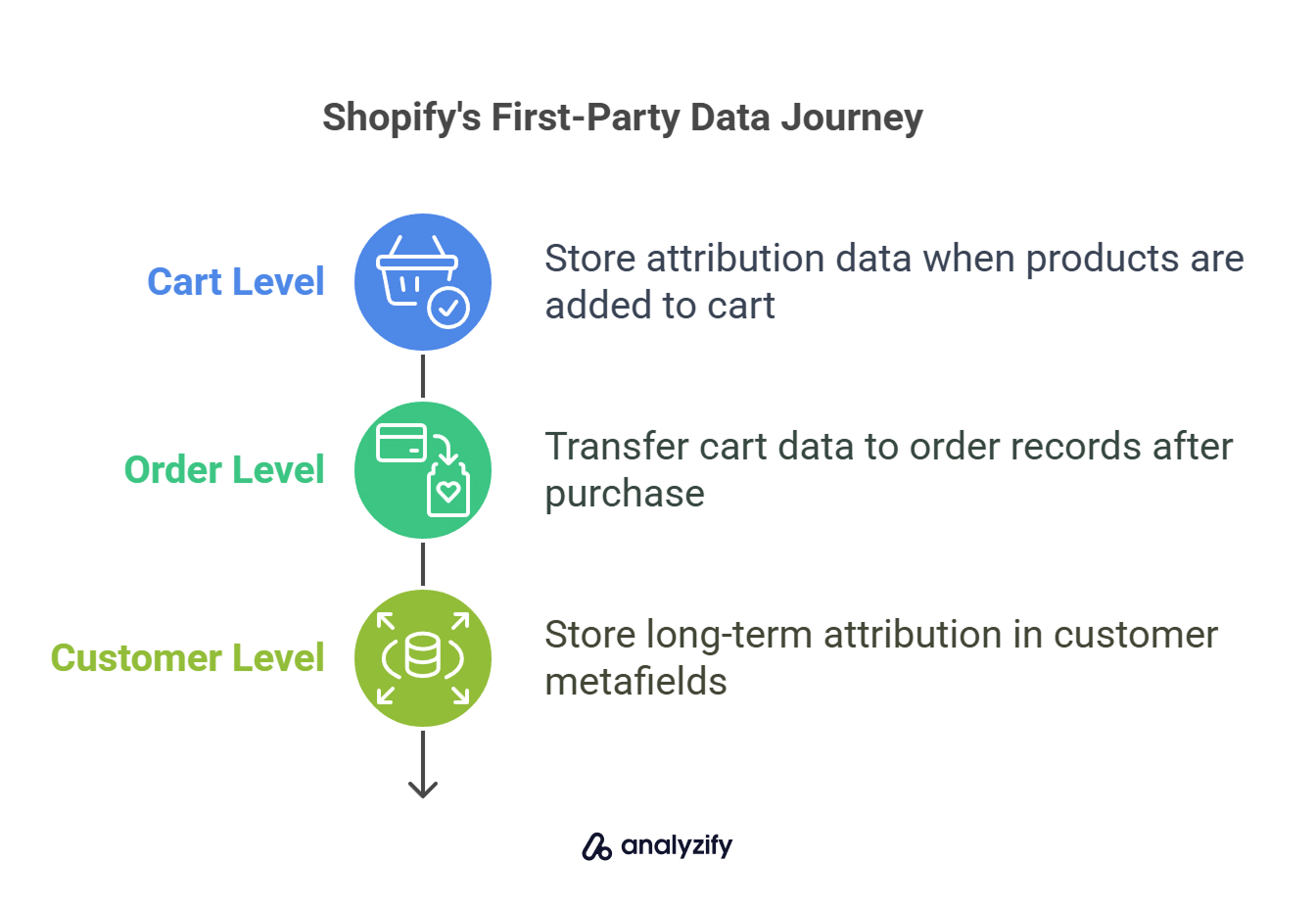 Shopify's First-Party Data Journey

Cart Level

Store attribution data when products are added to cart

Order Level

Transfer cart data to order records after purchase

Customer Level

Store long-term attribution in customer metafields

analyzify